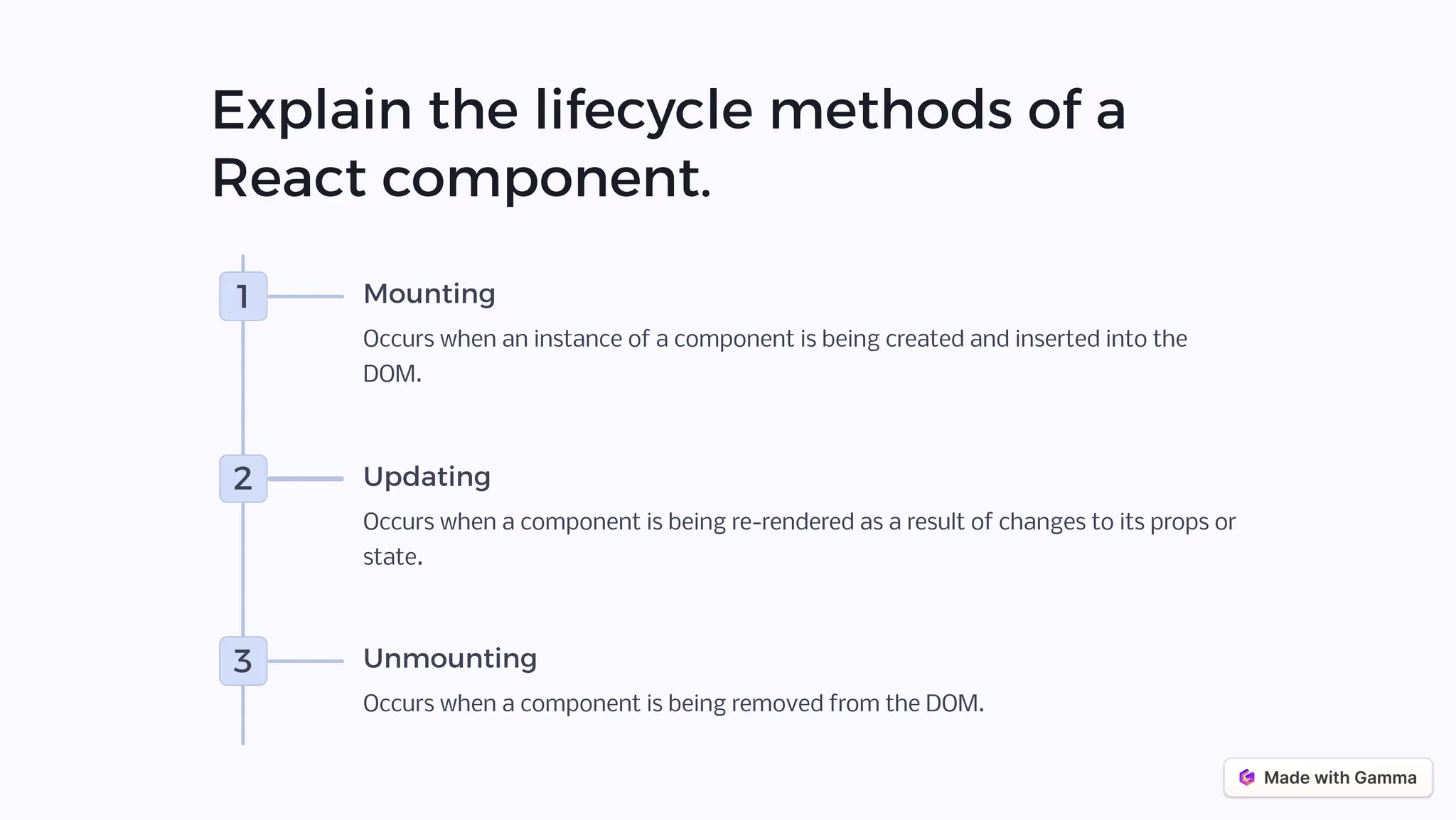 Explain the lifecycle methods of a React component.

1

Mounting

Occurs when an instance of a component is being created and inserted into the DOM.

2

Updating

Occurs when a component is being re-rendered as a result of changes to its props or state.

3

Unmounting

Occurs when a component is being removed from the DOM.

Made with Gamma